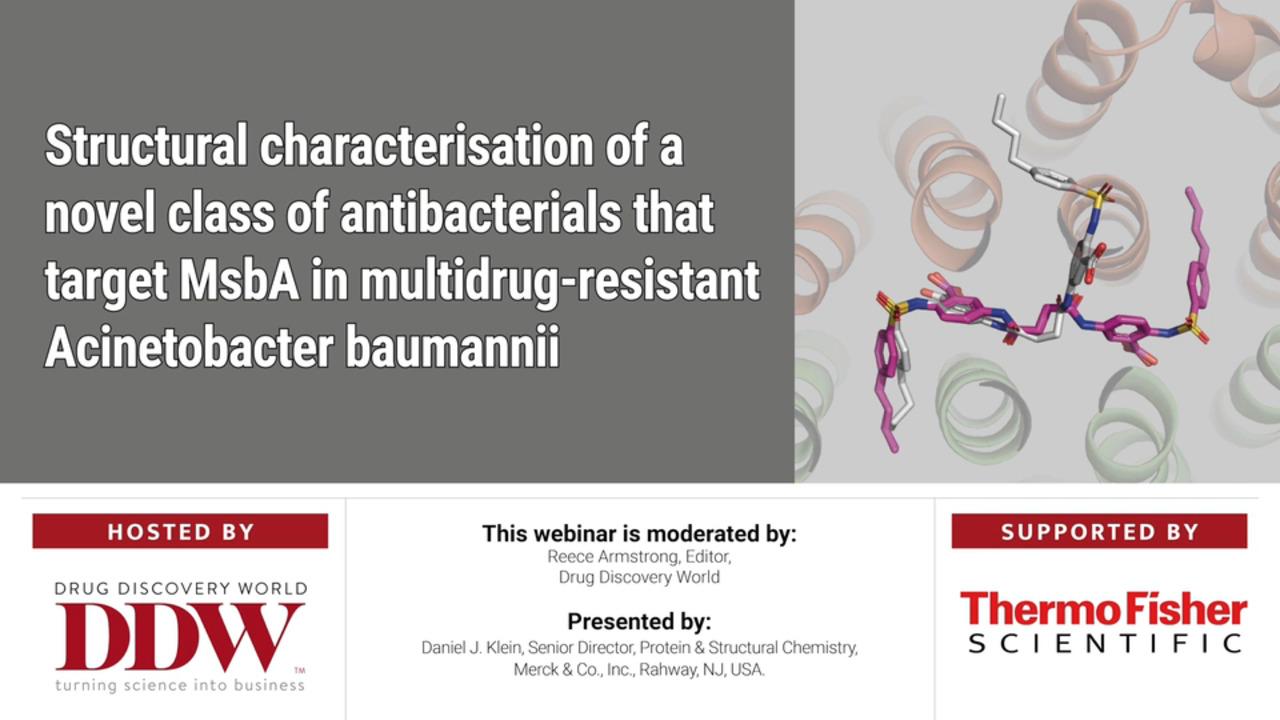 Structural characterisation of a novel class of antibacterials that target MsbA in multidrug-resistant Acinetobacter baumannii

HOSTED BY

DRUG DISCOVERY WORLD
DDW™
turning science into business

This webinar is moderated by:
Reece Armstrong, Editor,
Drug Discovery World

Presented by:
Daniel J. Klein, Senior Director, Protein & Structural Chemistry,
Merck & Co., Inc., Rahway, NJ, USA.

SUPPORTED BY

ThermoFisher
SCIENTIFIC